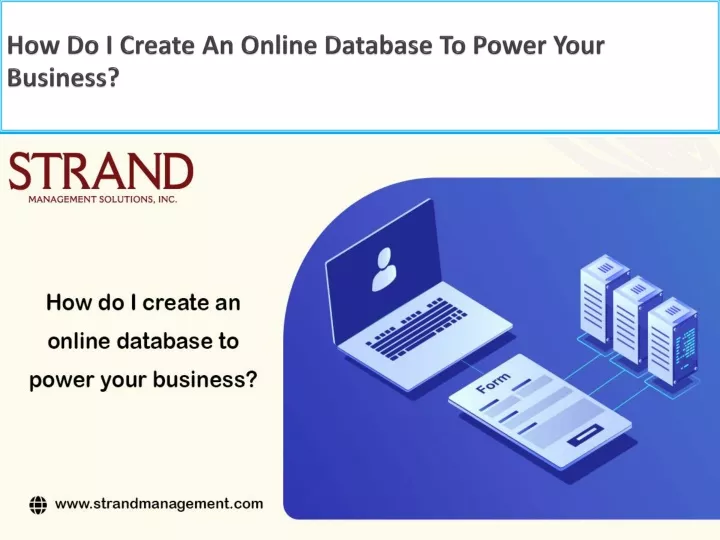 How Do I Create An Online Database To Power Your Business?

STRAND
MANAGEMENT SOLUTIONS, INC.

How do I create an online database to power your business?

Form

www.strandmanagement.com